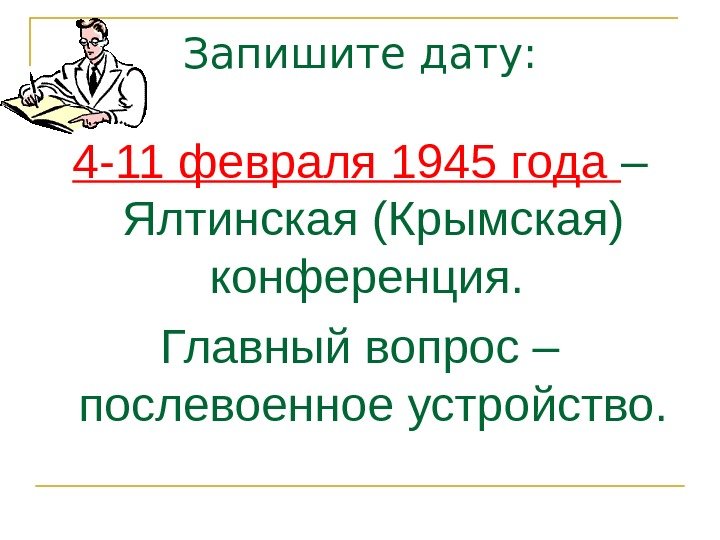 Запишите дату:

4-11 февраля 1945 года – Ялтинская (Крымская) конференция.

Главный вопрос – послевоенное устройство.